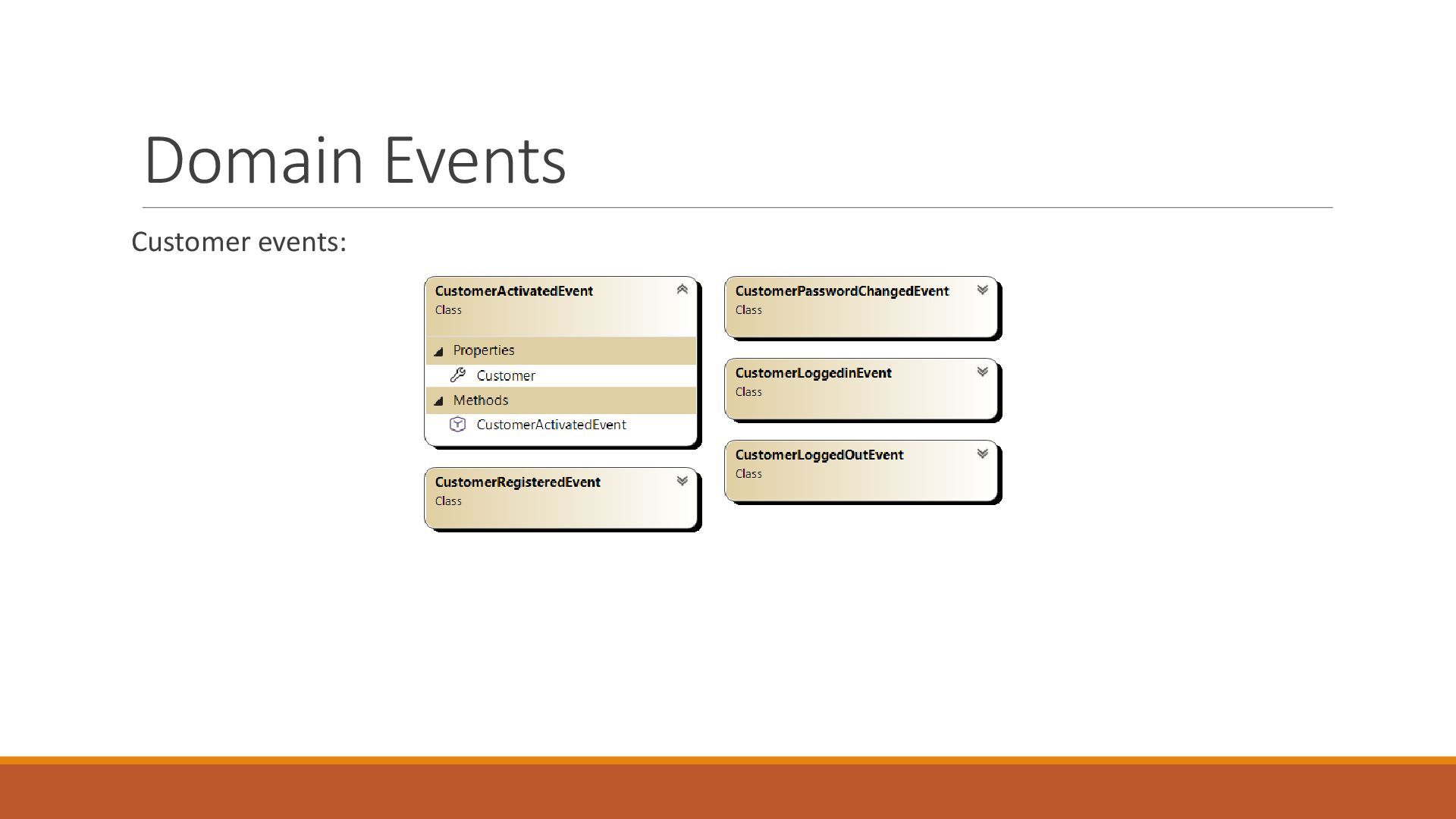 Domain Events

Customer events:

CustomerActivatedEvent
Class

Properties
Customer
Methods
CustomerActivatedEvent

CustomerRegisteredEvent
Class

CustomerPasswordChangedEvent
Class

CustomerLoggedinEvent
Class

CustomerLoggedOutEvent
Class